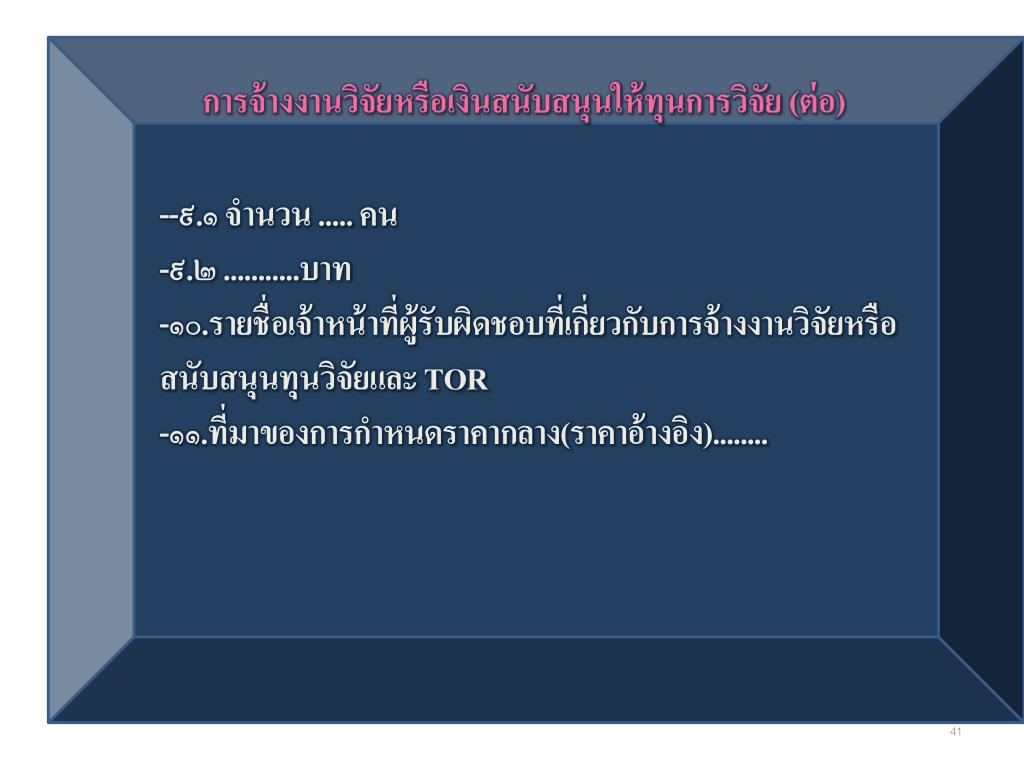 การจ้างงานวิจัยหรือเงินสนับสนุนให้ทุนการวิจัย (ต่อ)

--๙.๑ จำนวน ..... คน

-๙.๒ ..........บาท

-๑๐.รายชื่อเจ้าหน้าที่ผู้รับผิดชอบที่เกี่ยวกับการจ้างงานวิจัยหรือสนับสนุนทุนวิจัยและ TOR

-๑๑.ที่มาของการกำหนดราคากลาง(ราคาอ้างอิง)........

41